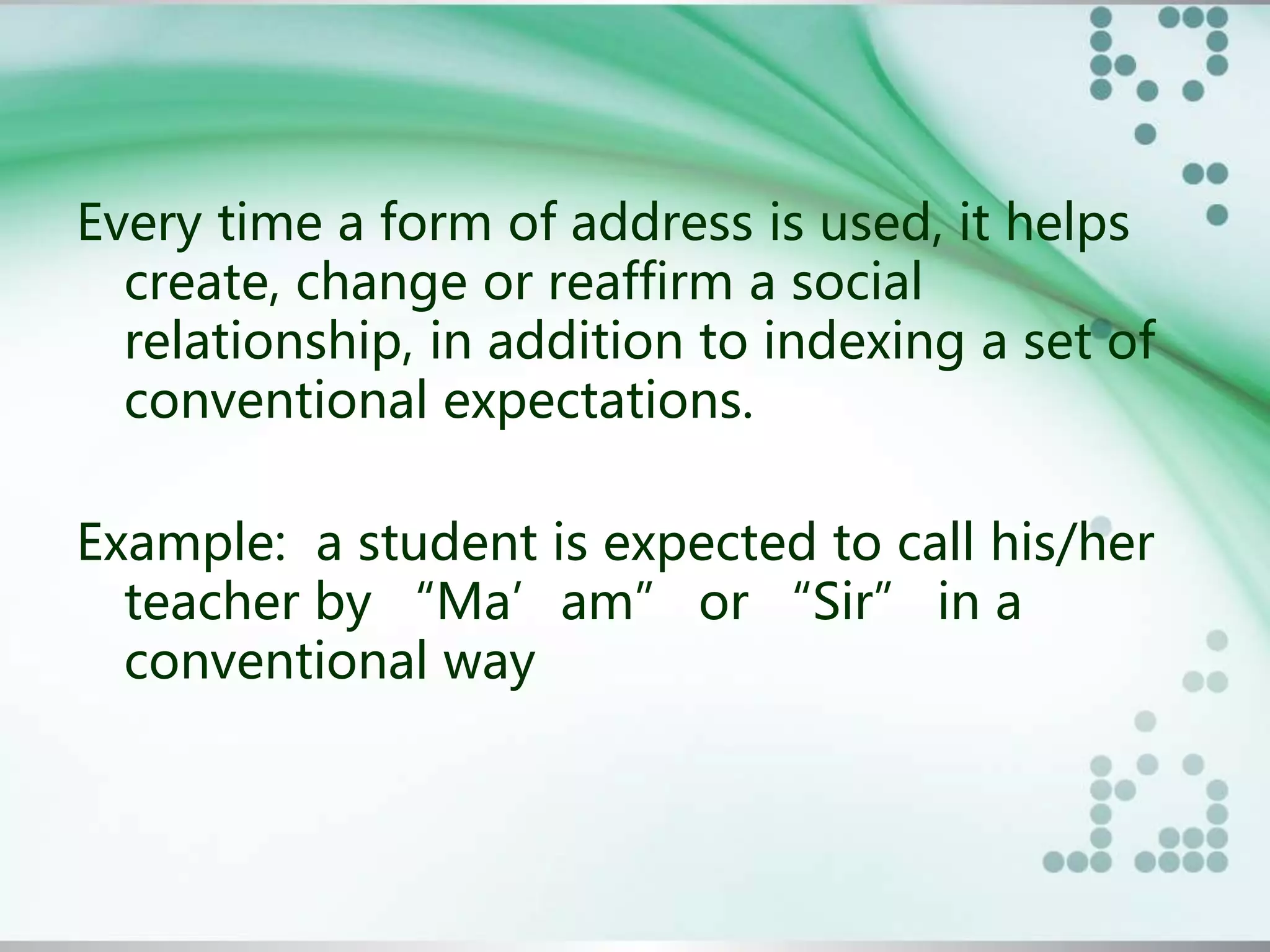 Every time a form of address is used, it helps create, change or reaffirm a social relationship, in addition to indexing a set of conventional expectations.

Example: a student is expected to call his/her teacher by “Ma’am” or “Sir” in a conventional way